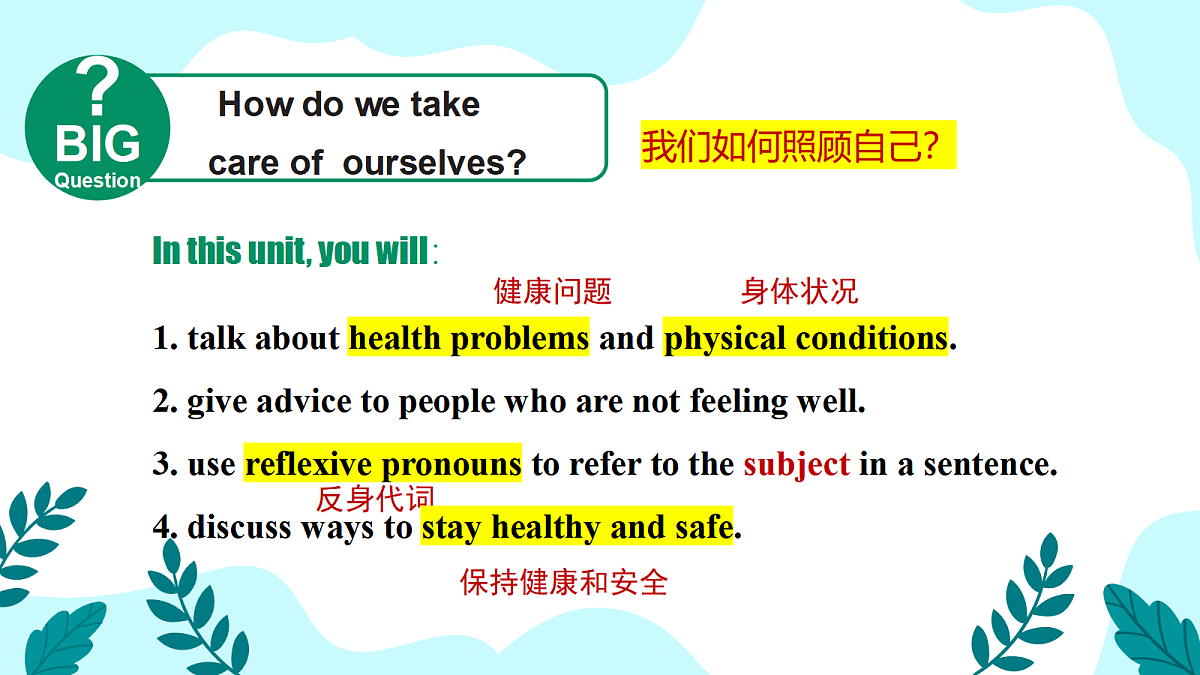 ?
BIG
Question

How do we take care of ourselves?

我们如何照顾自己?

In this unit, you will:

健康问题 身体状况

1. talk about health problems and physical conditions.

2. give advice to people who are not feeling well.

3. use reflexive pronouns to refer to the subject in a sentence.

反身代词

4. discuss ways to stay healthy and safe.

保持健康和安全